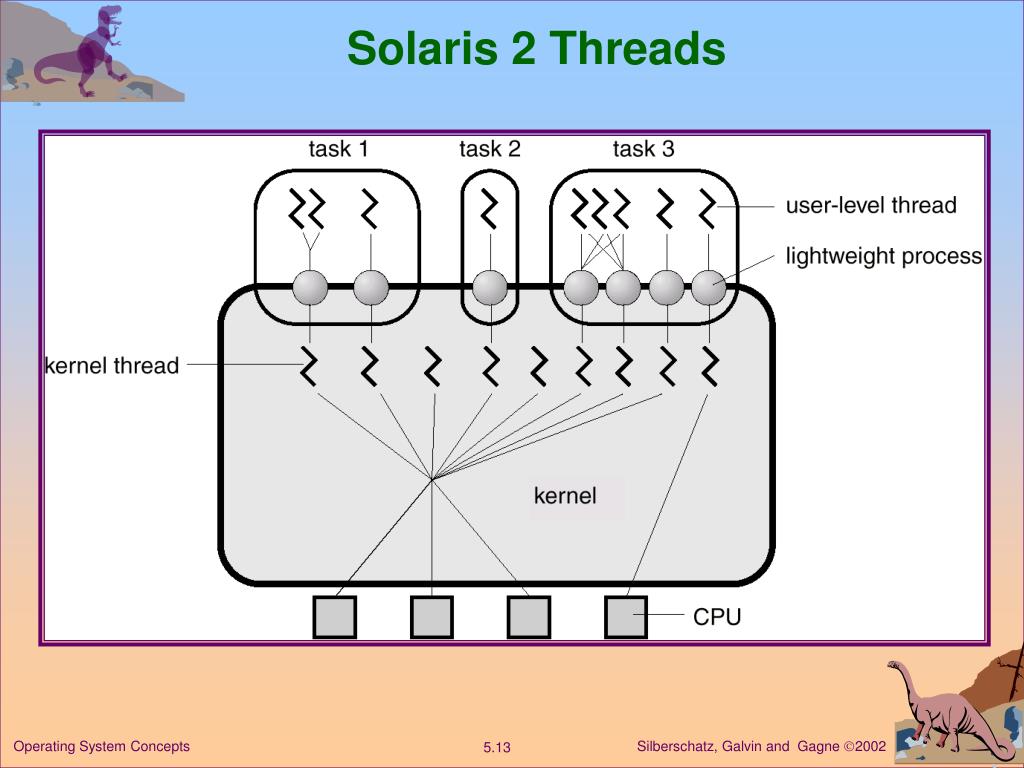 Solaris 2 Threads

task 1

task 2

task 3

user-level thread

lightweight process

kernel thread

kernel

CPU

Operating System Concepts

5.13

Silberschatz, Galvin and Gagne ©2002